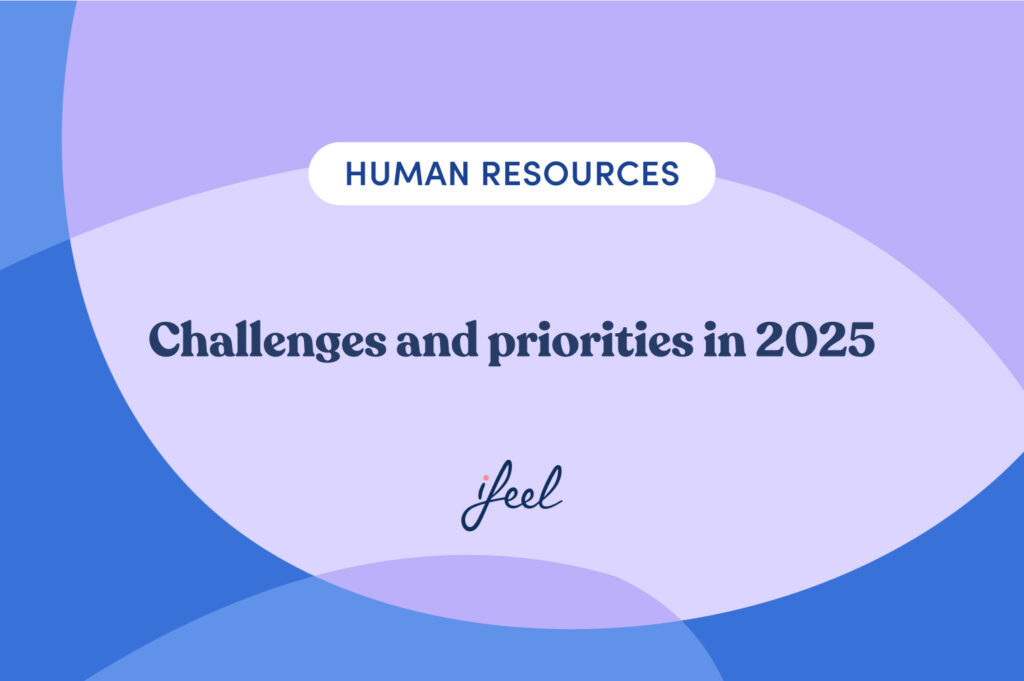 HUMAN RESOURCES

Challenges and priorities in 2025

ifeel